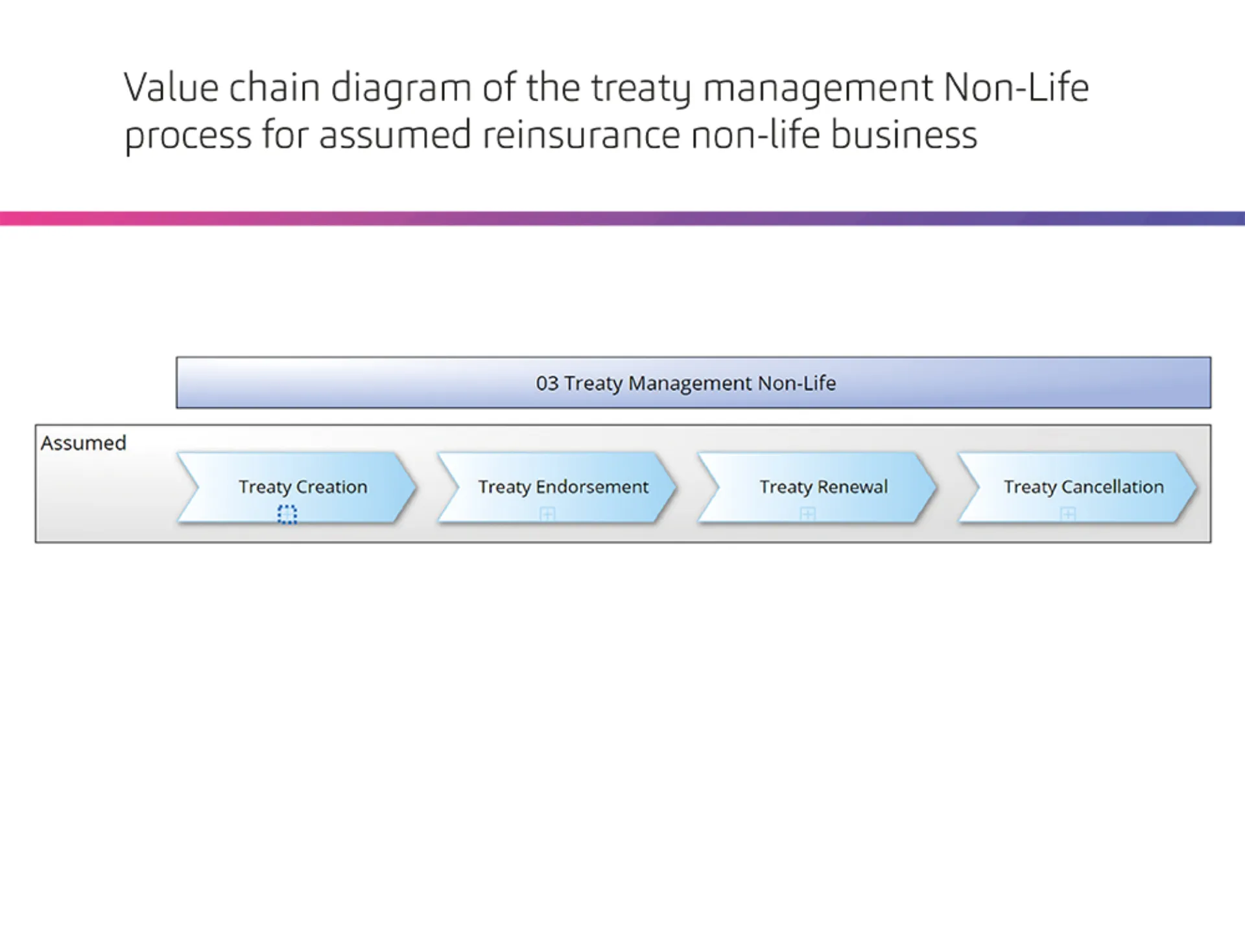 Value chain diagram of the treaty management Non-Life process for assumed reinsurance non-life business

03 Treaty Management Non-Life

Assumed

Treaty Creation

Treaty Endorsement

Treaty Renewal

Treaty Cancellation